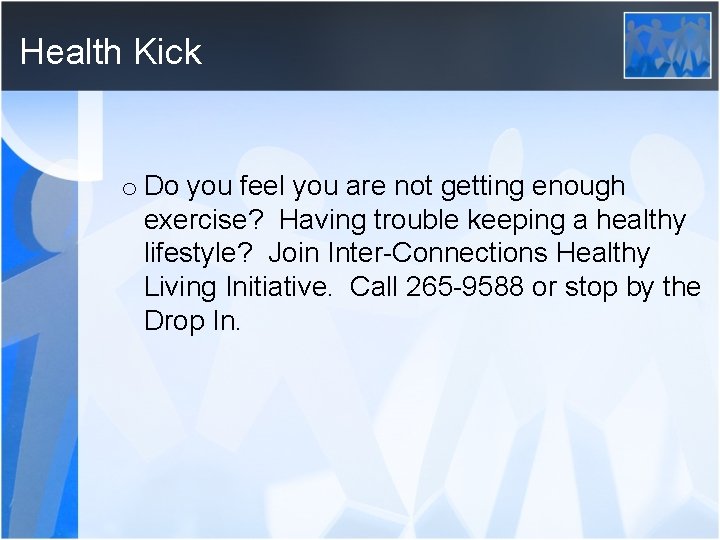 Health Kick

o Do you feel you are not getting enough exercise?  Having trouble keeping a healthy lifestyle?  Join Inter-Connections Healthy Living Initiative.  Call 265-9588 or stop by the Drop In.